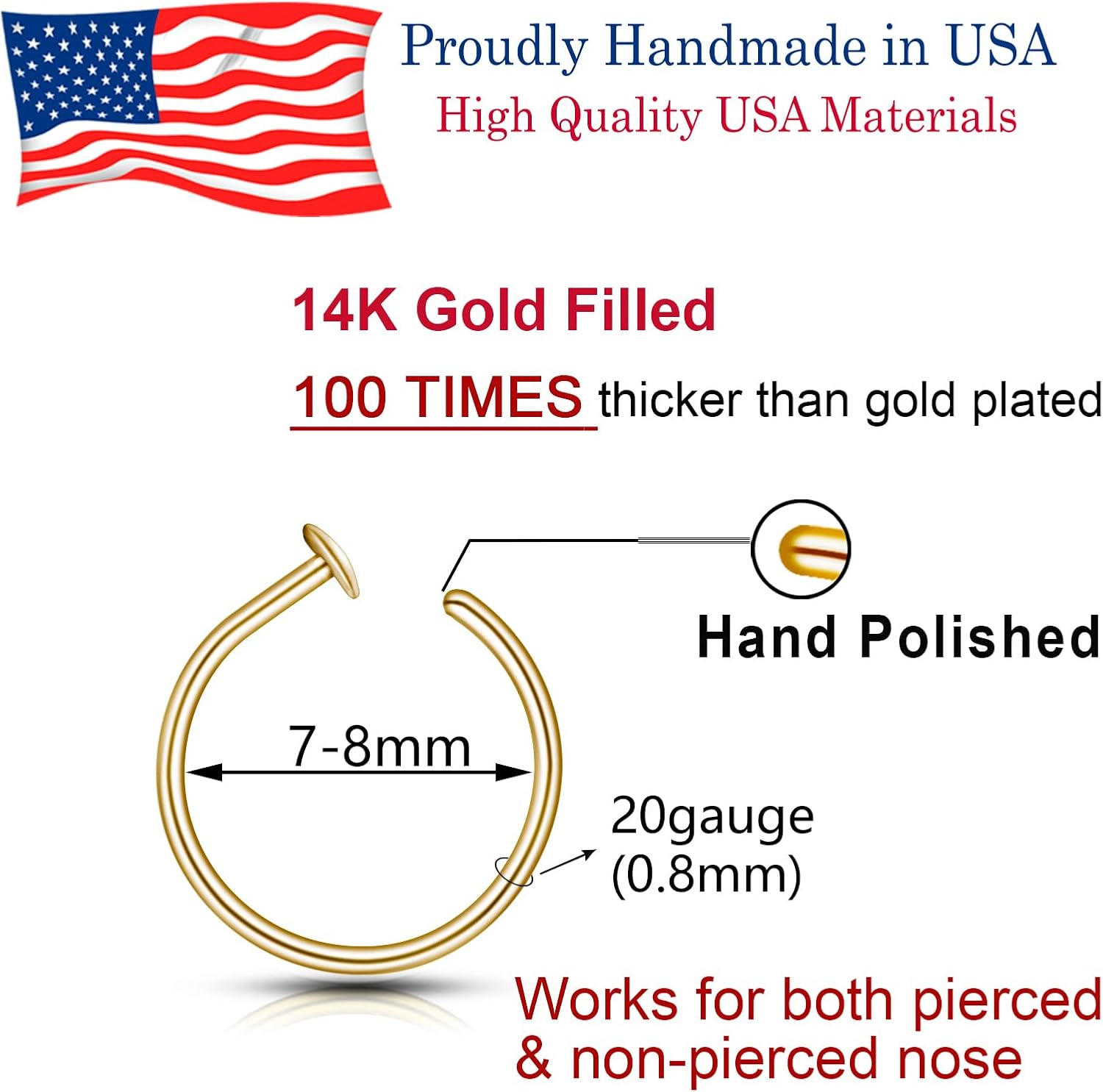 Proudly Handmade in USA
High Quality USA Materials

14K Gold Filled

100 TIMES thicker than gold plated

Hand Polished

7-8mm

20gauge
(0.8mm)

Works for both pierced
& non-pierced nose